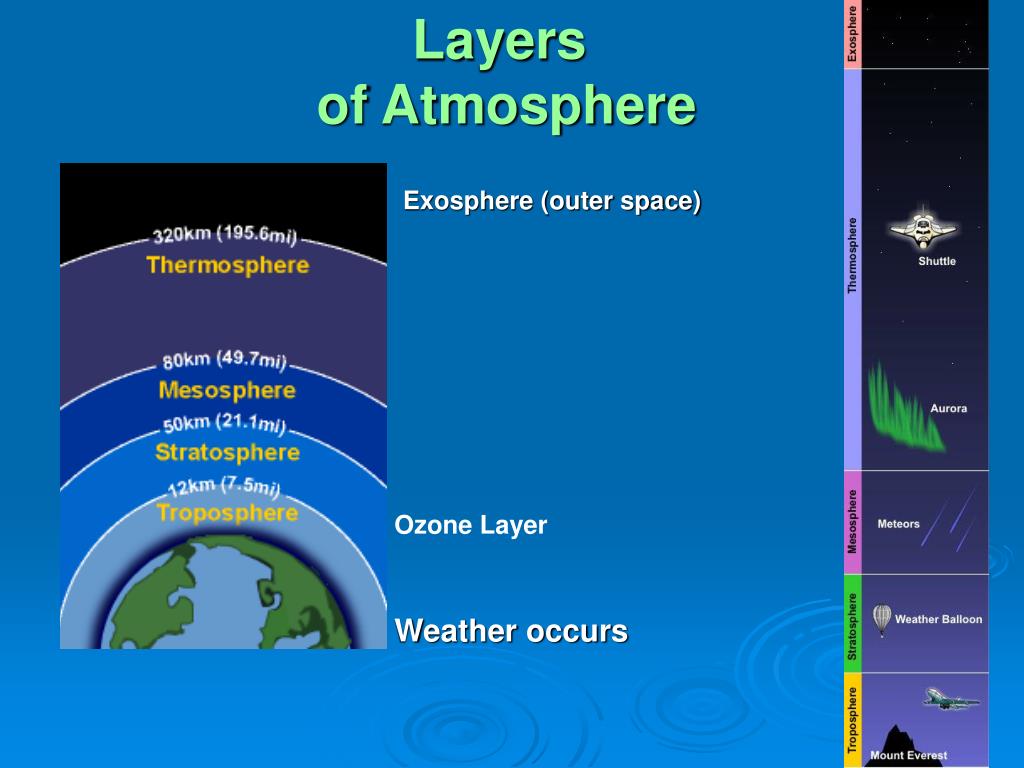 Layers
of Atmosphere

320km (195.6mi)
Thermosphere
80km (49.7mi)
Mesosphere
50km (21.1mi)
Stratosphere
12km (7.5mi)
Troposphere

Exosphere (outer space)

Ozone Layer

Weather occurs

Exosphere
Thermosphere
Shuttle
Aurora
Mesosphere
Meteors
Stratosphere
Weather Balloon
Troposphere
Mount Everest